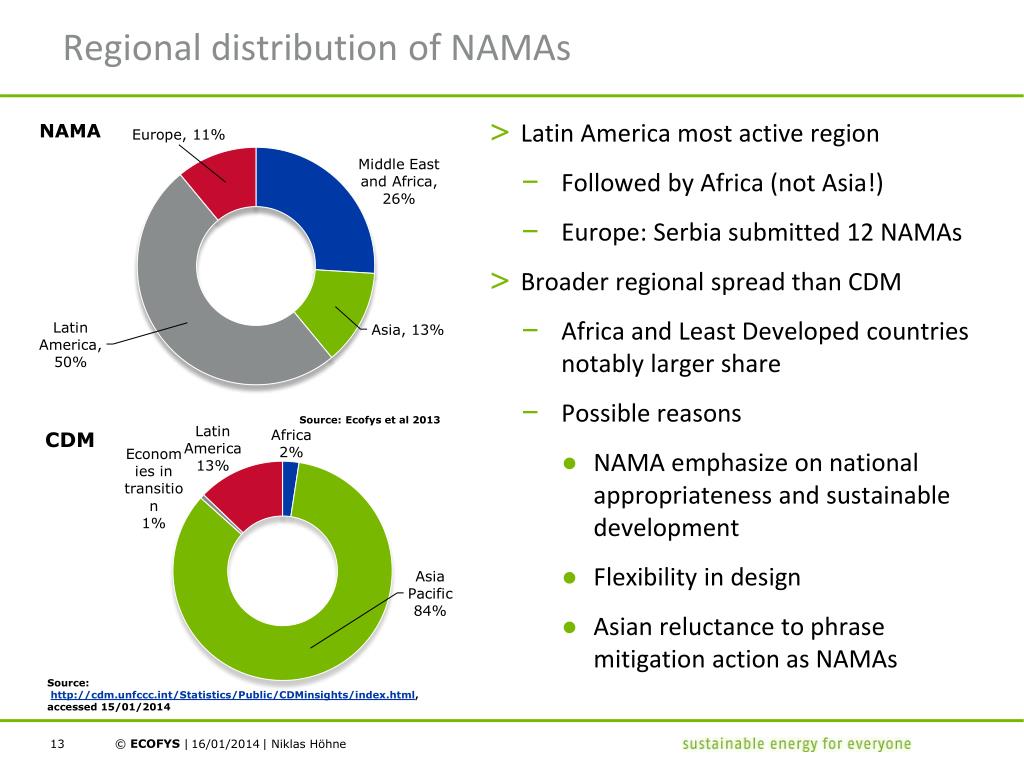 Regional distribution of NAMAs

NAMA

Europe, 11%

Middle East and Africa, 26%

Asia, 13%

Latin America, 50%

Source: Ecofys et al 2013

CDM

Economies in transition 1%

Latin America 13%

Africa 2%

Asia Pacific 84%

Source: http://cdm.unfccc.int/Statistics/Public/CDMinsights/index.html, accessed 15/01/2014

> Latin America most active region

– Followed by Africa (not Asia!)

– Europe: Serbia submitted 12 NAMAs

> Broader regional spread than CDM

– Africa and Least Developed countries notably larger share

– Possible reasons

● NAMA emphasize on national appropriateness and sustainable development

● Flexibility in design

● Asian reluctance to phrase mitigation action as NAMAs

13 © ECOFYS | 16/01/2014 | Niklas Höhne

sustainable energy for everyone